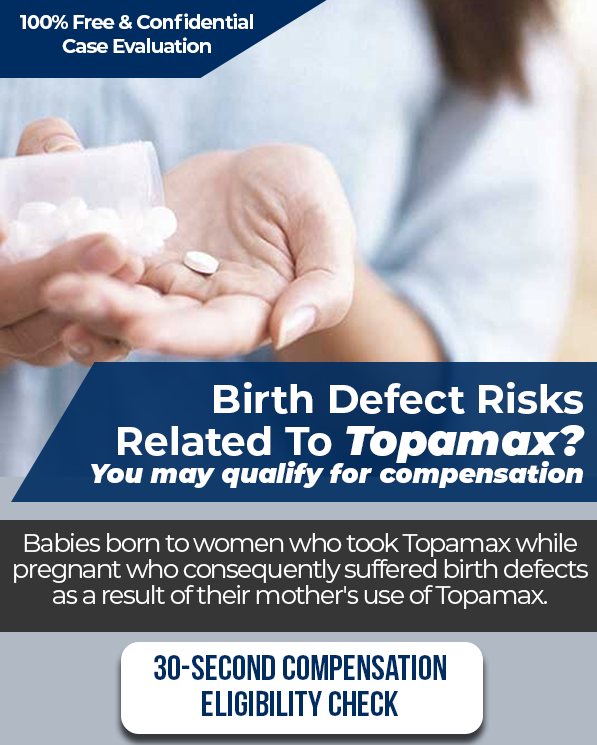 100% Free & Confidential Case Evaluation

Birth Defect Risks Related To Topamax?
You may qualify for compensation

Babies born to women who took Topamax while pregnant who consequently suffered birth defects as a result of their mother's use of Topamax.

30-SECOND COMPENSATION ELIGIBILITY CHECK